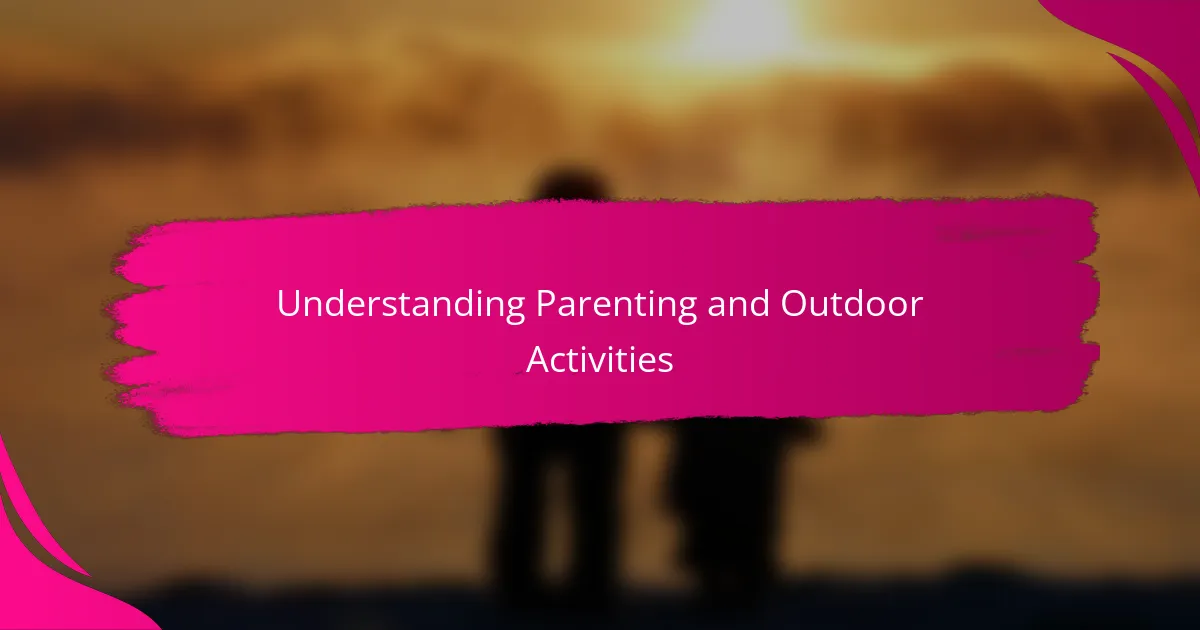 Understanding Parenting and Outdoor Activities